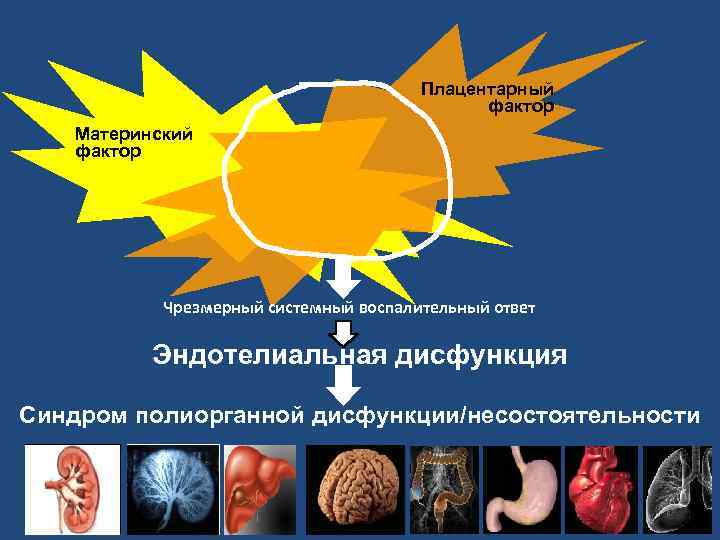 Материнский фактор

Плацентарный фактор

Чрезмерный системный воспалительный ответ

Эндотелиальная дисфункция

Синдром полиорганной дисфункции/несостоятельности